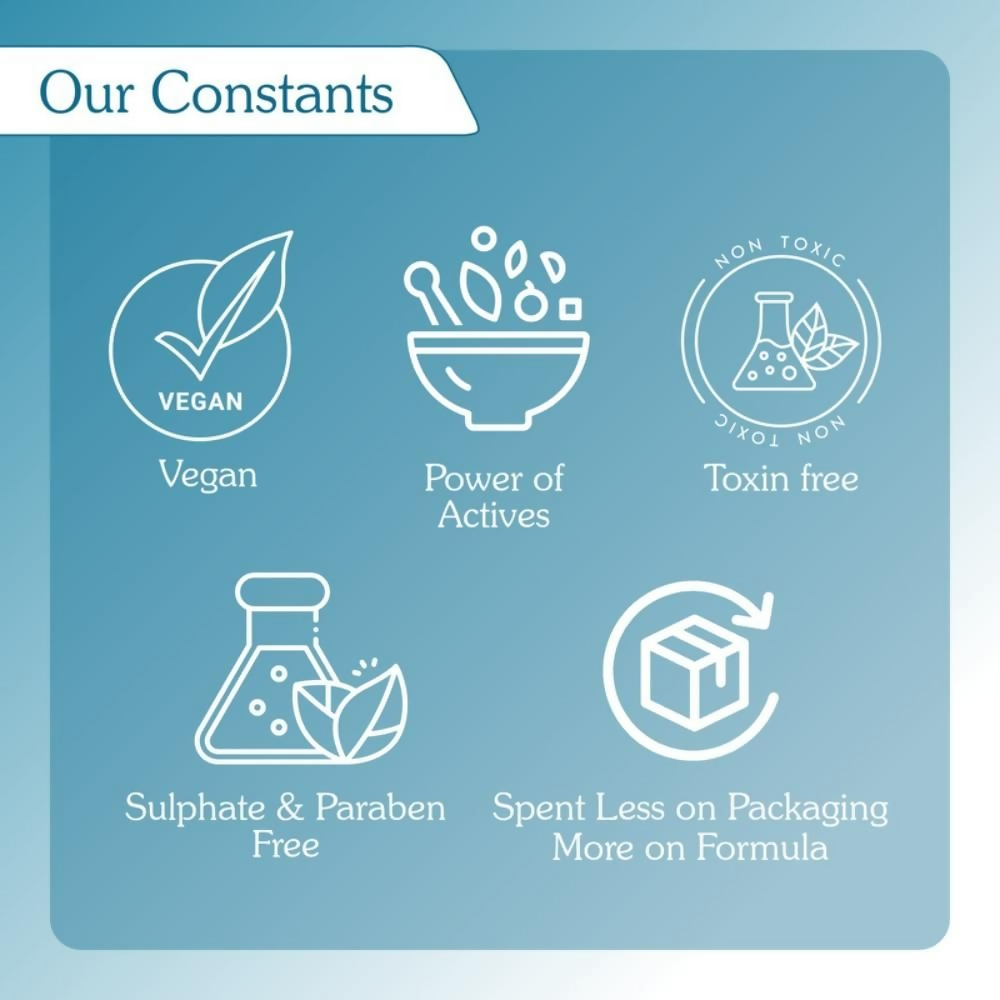 Our Constants

VEGAN

Vegan

Power of Actives

NON TOXIC

NON TOXIC

Toxin free

Sulphate & Paraben Free

Spent Less on Packaging More on Formula